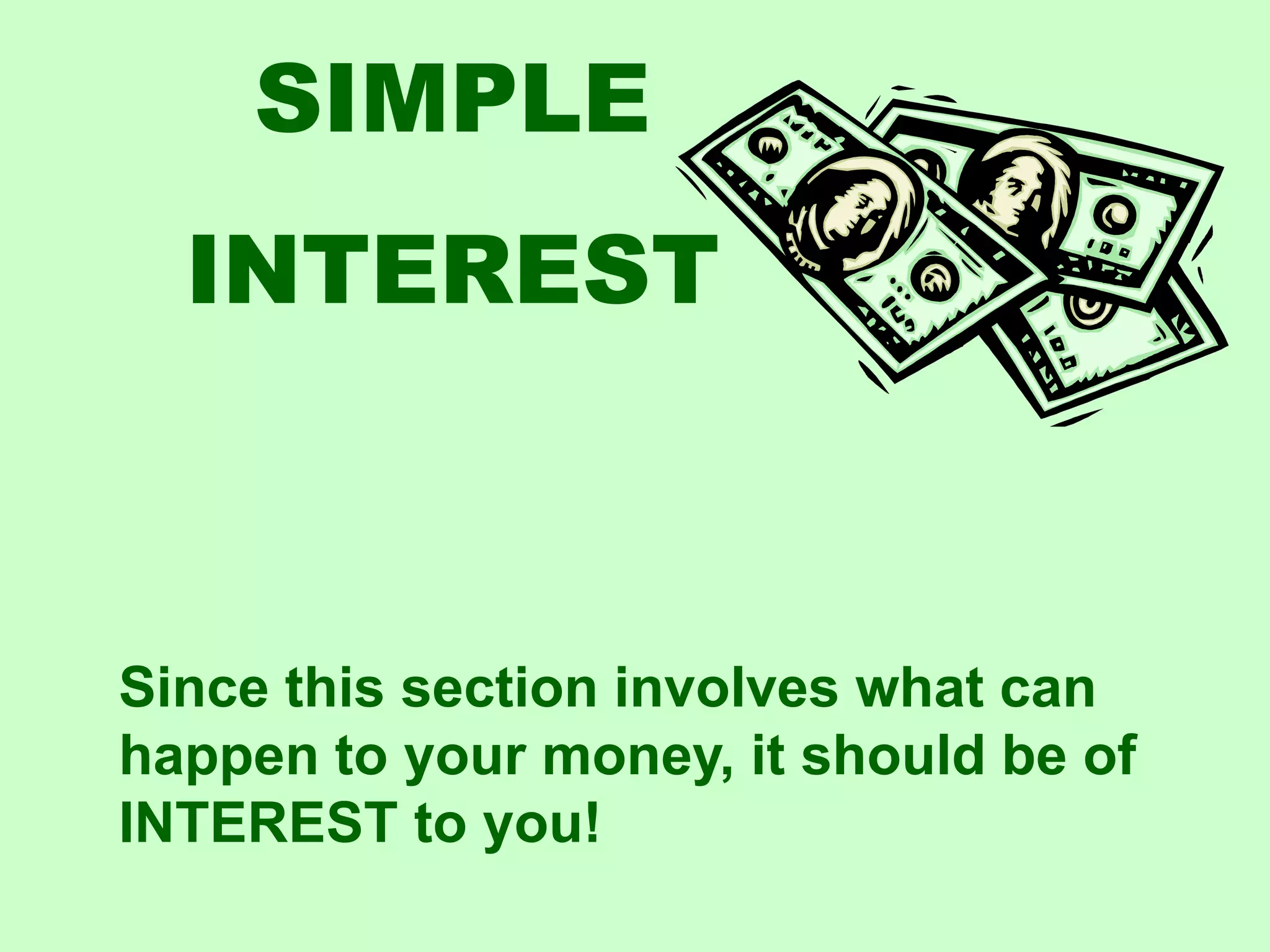 SIMPLE

INTEREST

Since this section involves what can happen to your money, it should be of INTEREST to you!